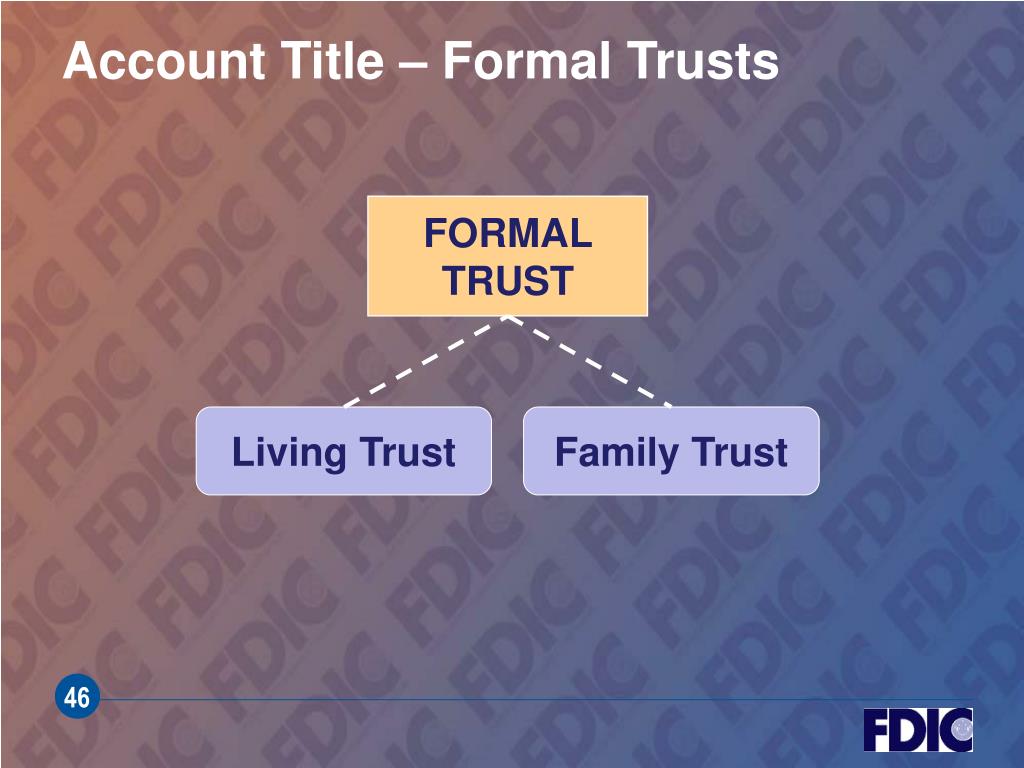 Account Title – Formal Trusts

FORMAL TRUST

Living Trust

Family Trust

46

FDIC